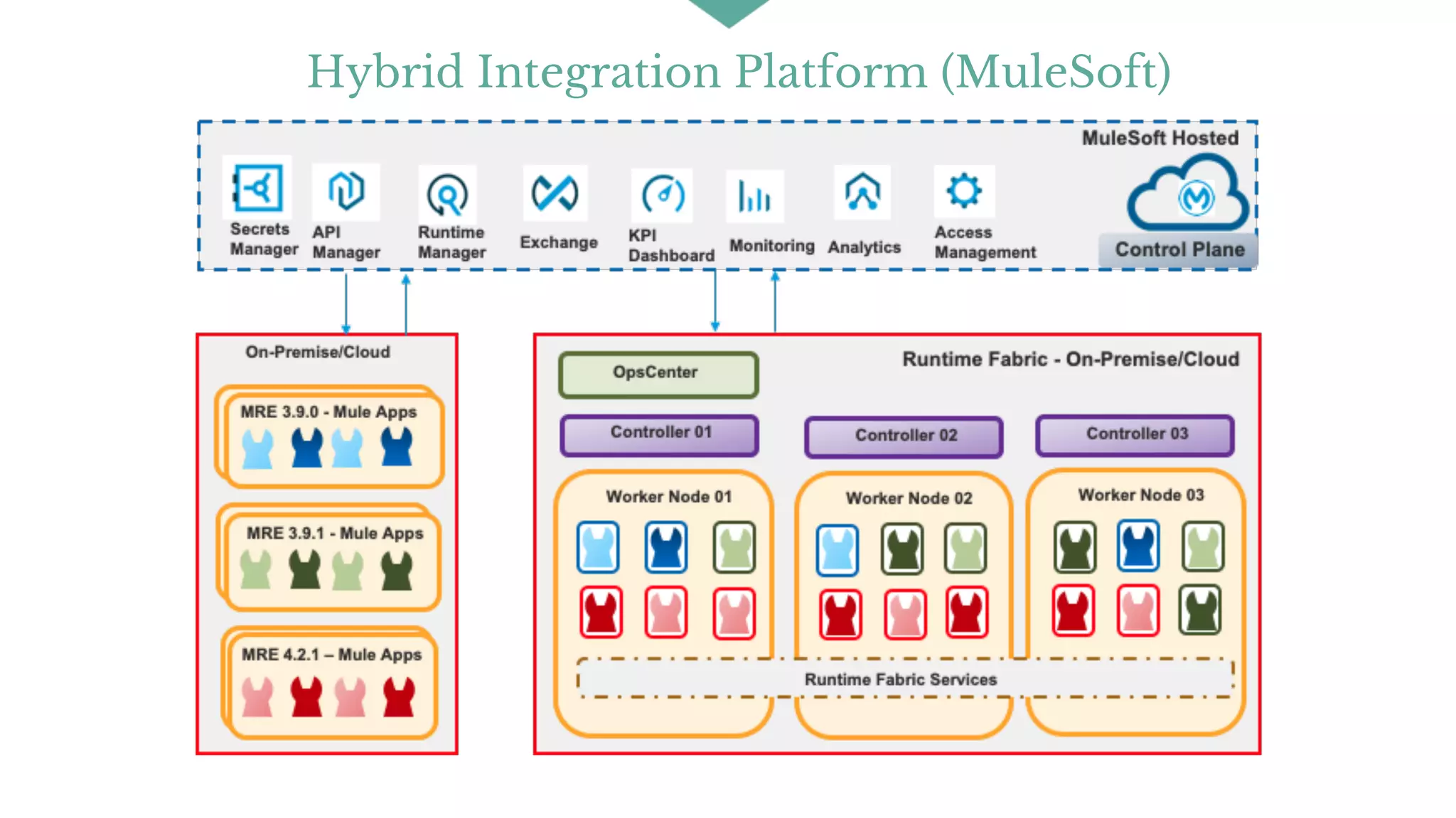 Hybrid Integration Platform (MuleSoft)

MuleSoft Hosted

Secrets Manager

API Manager

Runtime Manager

Exchange

KPI Dashboard

Monitoring

Analytics

Access Management

Control Plane

On-Premise/Cloud

MRE 3.9.0 - Mule Apps

MRE 3.9.1 - Mule Apps

MRE 4.2.1 – Mule Apps

Runtime Fabric - On-Premise/Cloud

OpsCenter

Controller 01

Controller 02

Controller 03

Worker Node 01

Worker Node 02

Worker Node 03

Runtime Fabric Services